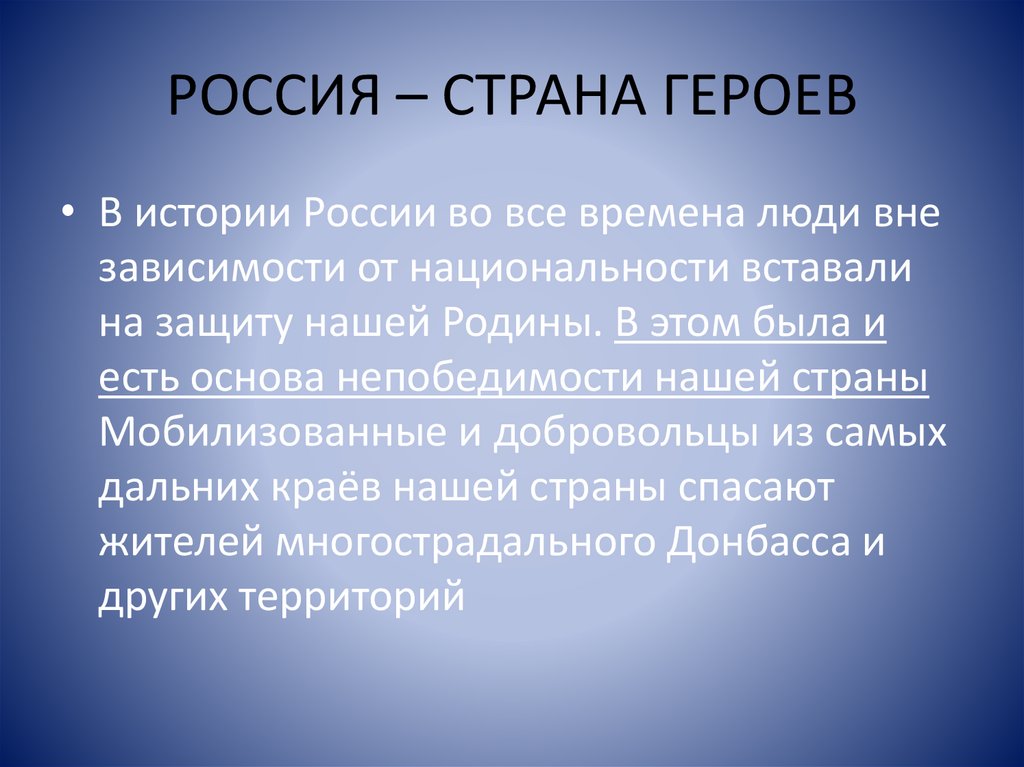 РОССИЯ – СТРАНА ГЕРОЕВ

• В истории России во все времена люди вне зависимости от национальности вставали на защиту нашей Родины. В этом была и есть основа непобедимости нашей страны Мобилизованные и добровольцы из самых дальних краёв нашей страны спасают жителей многострадального Донбасса и других территорий